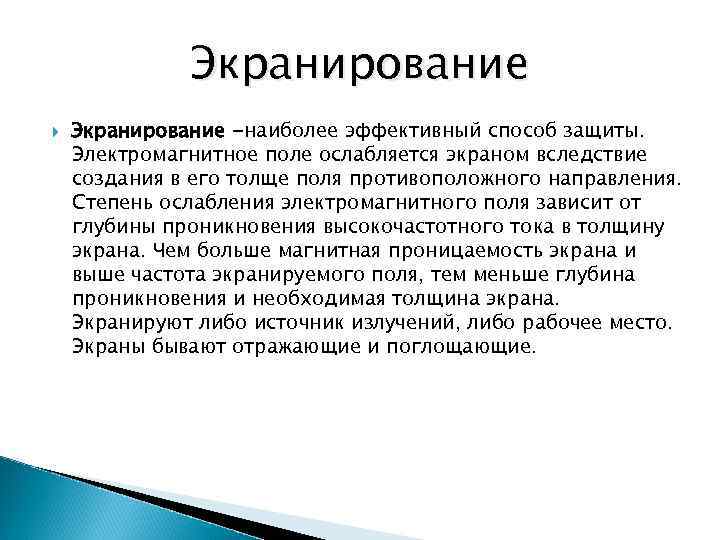 Экранирование

Экранирование -наиболее эффективный способ защиты. Электромагнитное поле ослабляется экраном вследствие создания в его толще поля противоположного направления. Степень ослабления электромагнитного поля зависит от глубины проникновения высокочастотного тока в толщину экрана. Чем больше магнитная проницаемость экрана и выше частота экранируемого поля, тем меньше глубина проникновения и необходимая толщина экрана. Экранируют либо источник излучений, либо рабочее место. Экраны бывают отражающие и поглощающие.